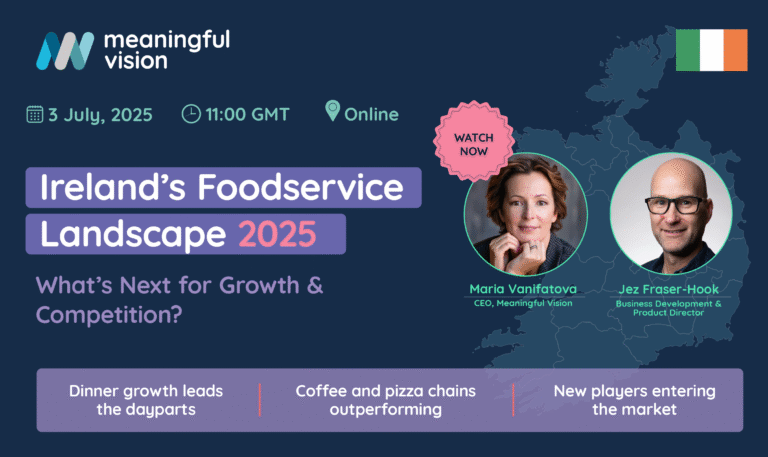 meaningful vision

3 July, 2025 11:00 GMT Online

WATCH NOW

Ireland's Foodservice Landscape 2025

What's Next for Growth & Competition?

Maria Vanifatova
CEO, Meaningful Vision

Jez Fraser-Hook
Business Development & Product Director

Dinner growth leads the dayparts

Coffee and pizza chains outperforming

New players entering the market